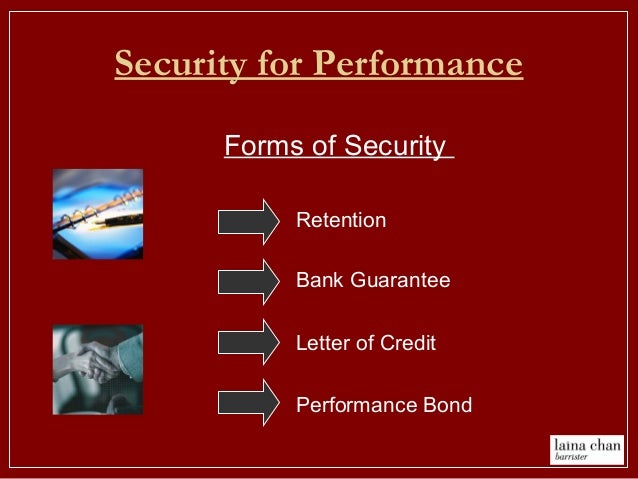 Security for Performance

Forms of Security

Retention

Bank Guarantee

Letter of Credit

Performance Bond

laina chan
barrister